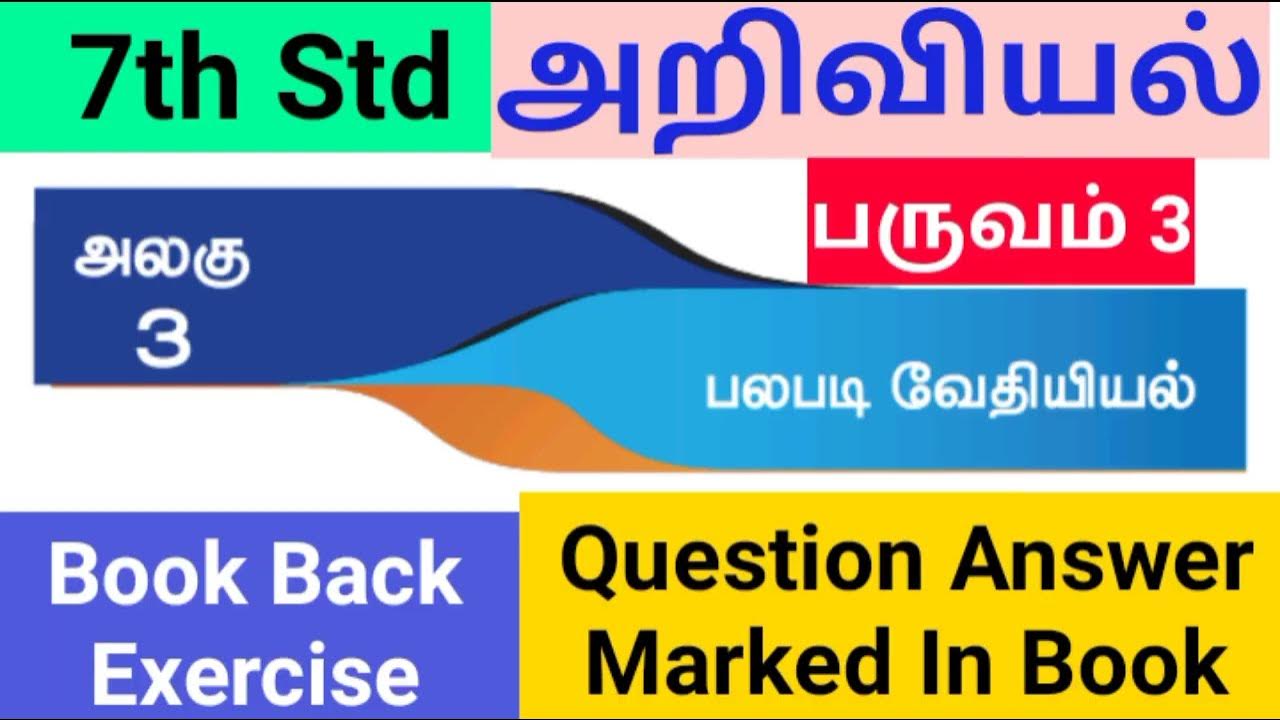 7th Std

அறிவியல்

பருவம் 3

அலகு 3

பலபடி வேதியியல்

Book Back Exercise

Question Answer Marked In Book